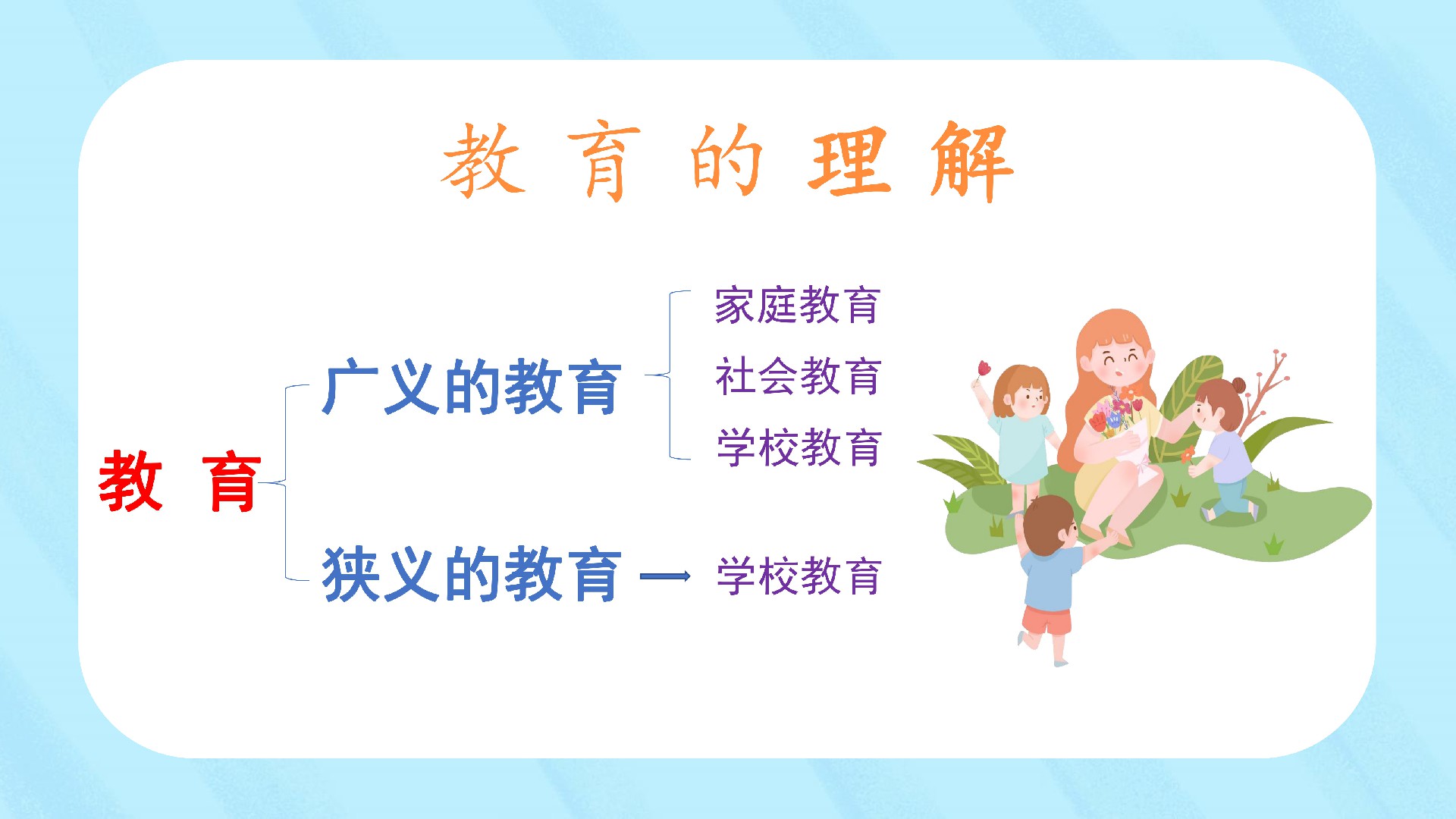 教 育 的 理 解

教 育

广义的教育

家庭教育

社会教育

学校教育

狭义的教育

学校教育